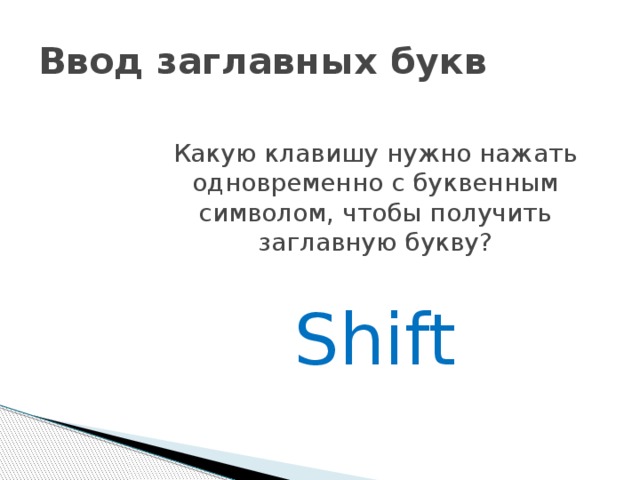 Ввод заглавных букв

Какую клавишу нужно нажать одновременно с буквенным символом, чтобы получить заглавную букву?

Shift